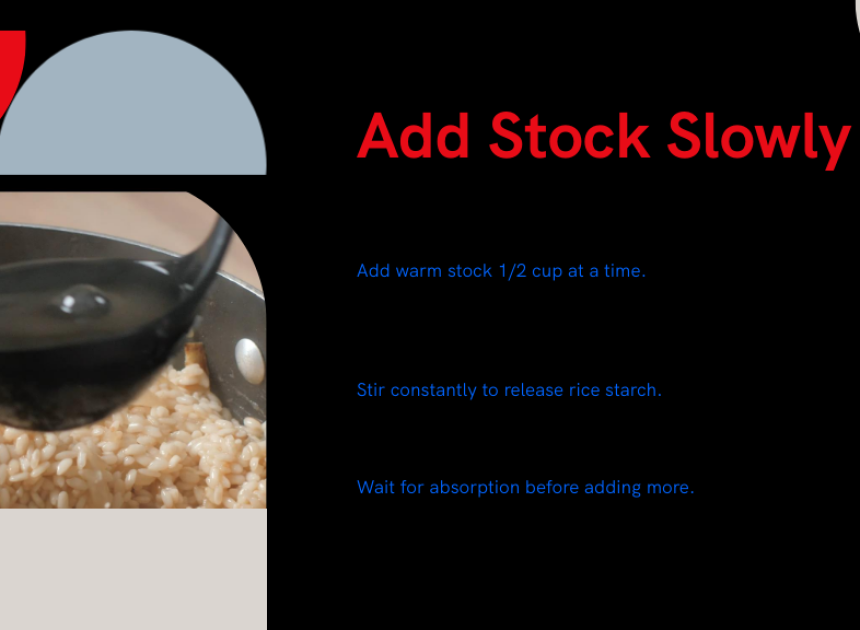 Add Stock Slowly

Add warm stock 1/2 cup at a time.

Stir constantly to release rice starch.

Wait for absorption before adding more.